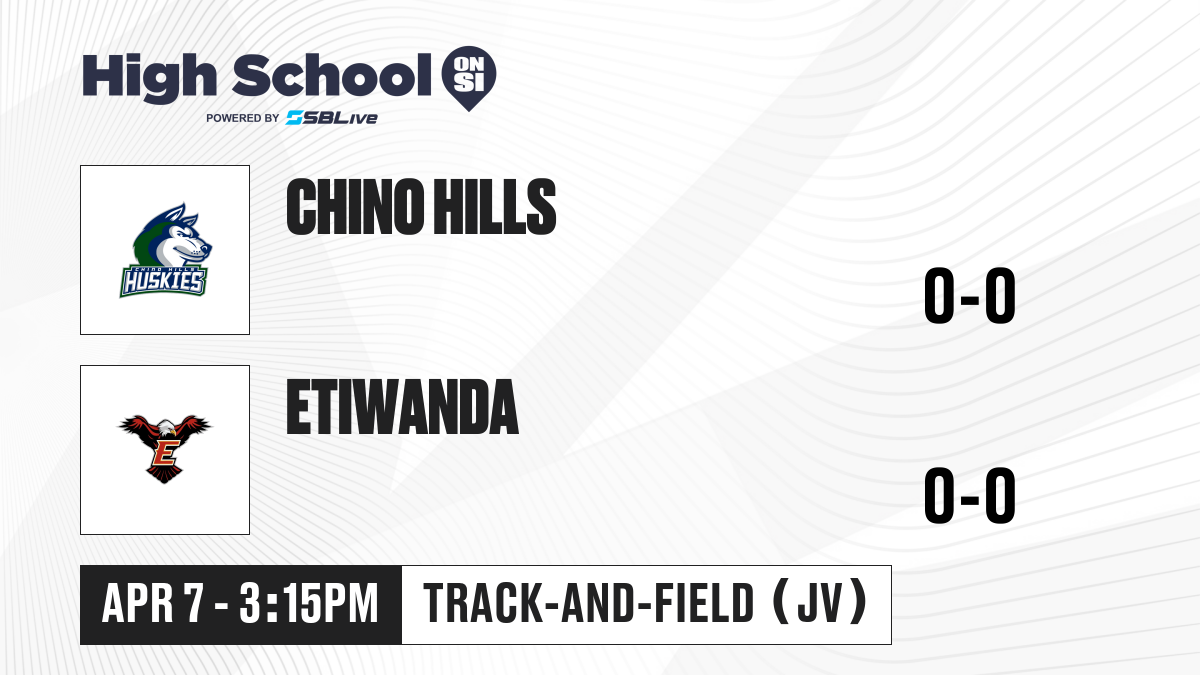 High School ON SI
POWERED BY SBLive

CHINO HILLS HUSKIES

CHINO HILLS

0-0

E

ETIWANDA

0-0

APR 7 - 3:15PM

TRACK-AND-FIELD (JV)